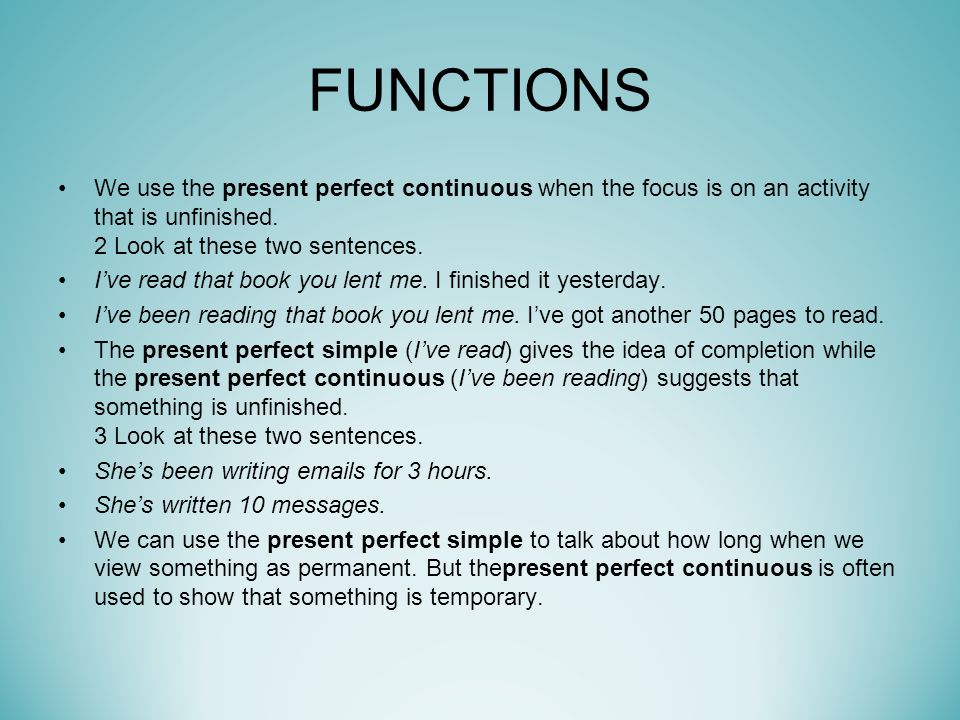 FUNCTIONS

• We use the present perfect continuous when the focus is on an activity that is unfinished.
2 Look at these two sentences.

• I've read that book you lent me. I finished it yesterday.

• I've been reading that book you lent me. I've got another 50 pages to read.

• The present perfect simple (I've read) gives the idea of completion while the present perfect continuous (I've been reading) suggests that something is unfinished.
3 Look at these two sentences.

• She's been writing emails for 3 hours.

• She's written 10 messages.

• We can use the present perfect simple to talk about how long when we view something as permanent. But thepresent perfect continuous is often used to show that something is temporary.